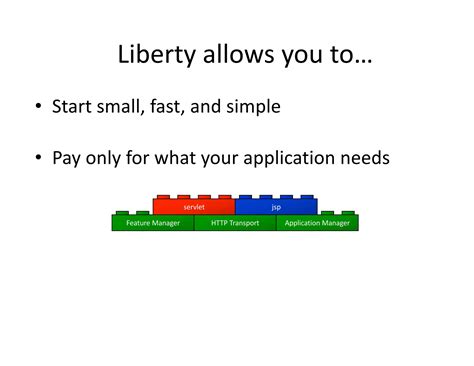 Liberty allows you to…

• Start small, fast, and simple

• Pay only for what your application needs

servlet
jsp
Feature Manager
HTTP Transport
Application Manager